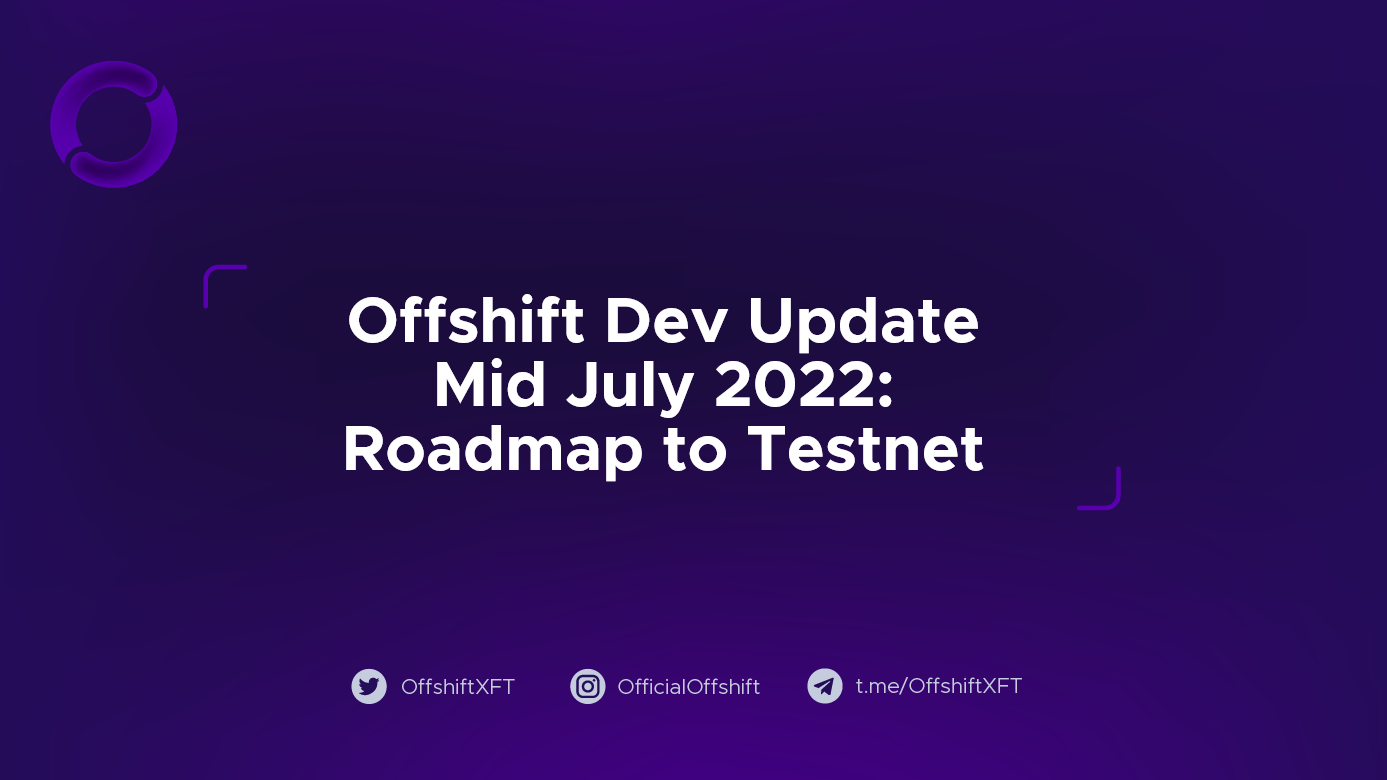 Offshift Dev Update
Mid July 2022:
Roadmap to Testnet

OffshiftXFT OfficialOffshift t.me/OffshiftXFT